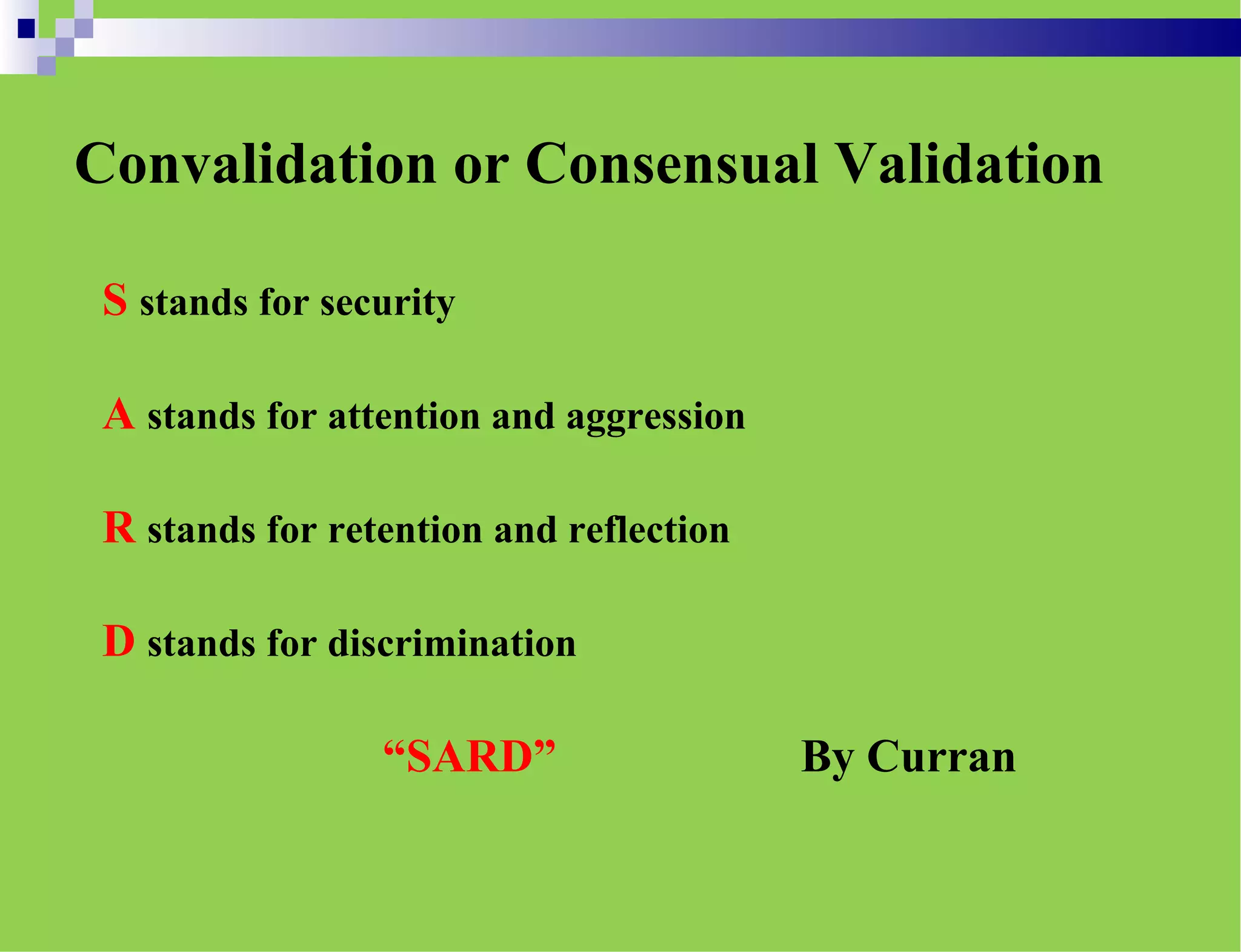 Convalidation or Consensual Validation

S stands for security

A stands for attention and aggression

R stands for retention and reflection

D stands for discrimination

“SARD” By Curran